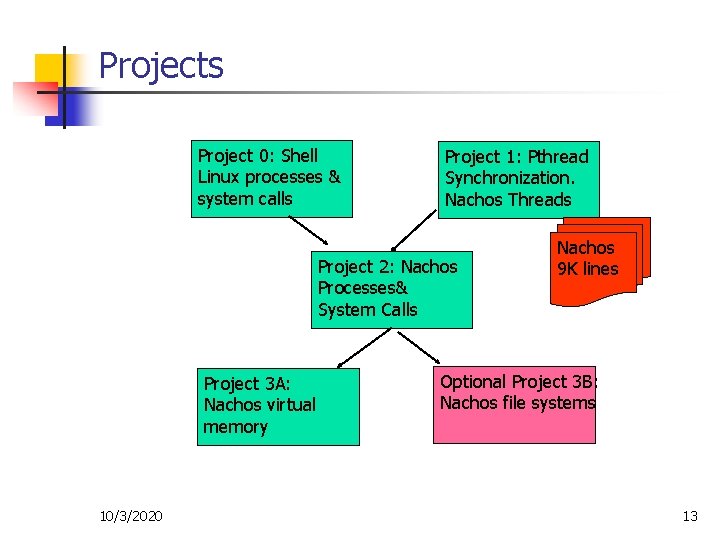 Projects

Project 0: Shell
Linux processes &
system calls

Project 1: Pthread
Synchronization.
Nachos Threads

Nachos
9K lines

Project 2: Nachos
Processes&
System Calls

Project 3A:
Nachos virtual
memory

Optional Project 3B:
Nachos file systems

10/3/2020

13